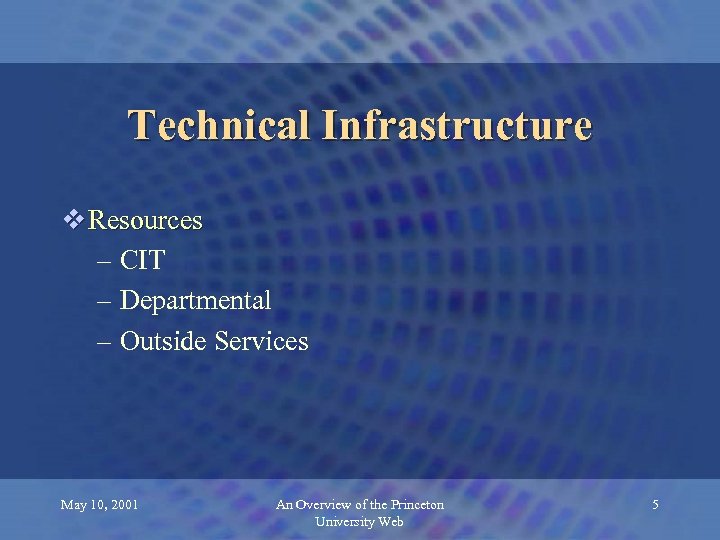 Technical Infrastructure

❖ Resources
– CIT
– Departmental
– Outside Services

May 10, 2001

An Overview of the Princeton University Web

5